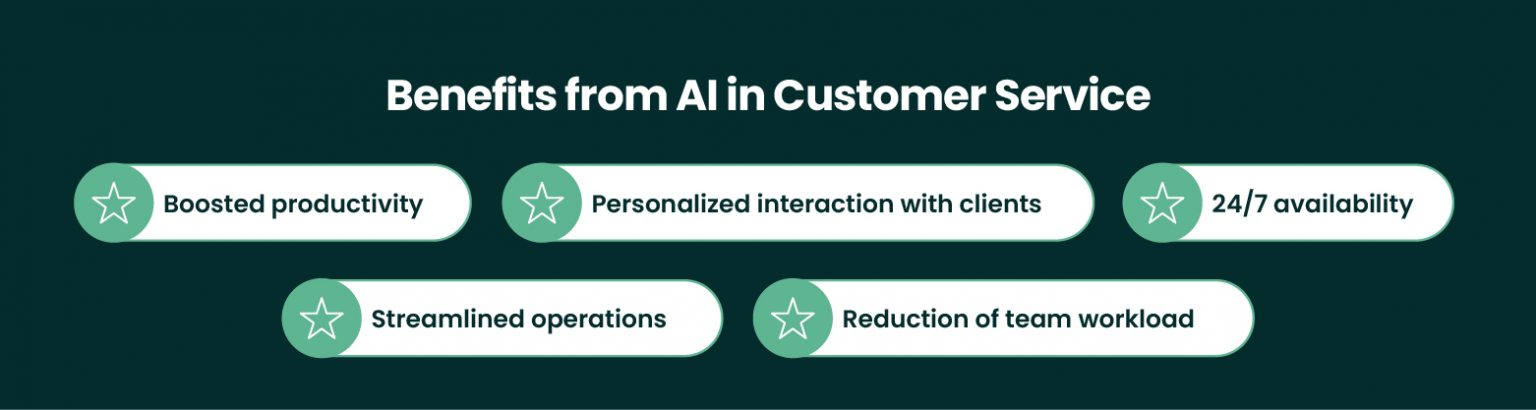 Benefits from AI in Customer Service

Boosted productivity

Personalized interaction with clients

24/7 availability

Streamlined operations

Reduction of team workload